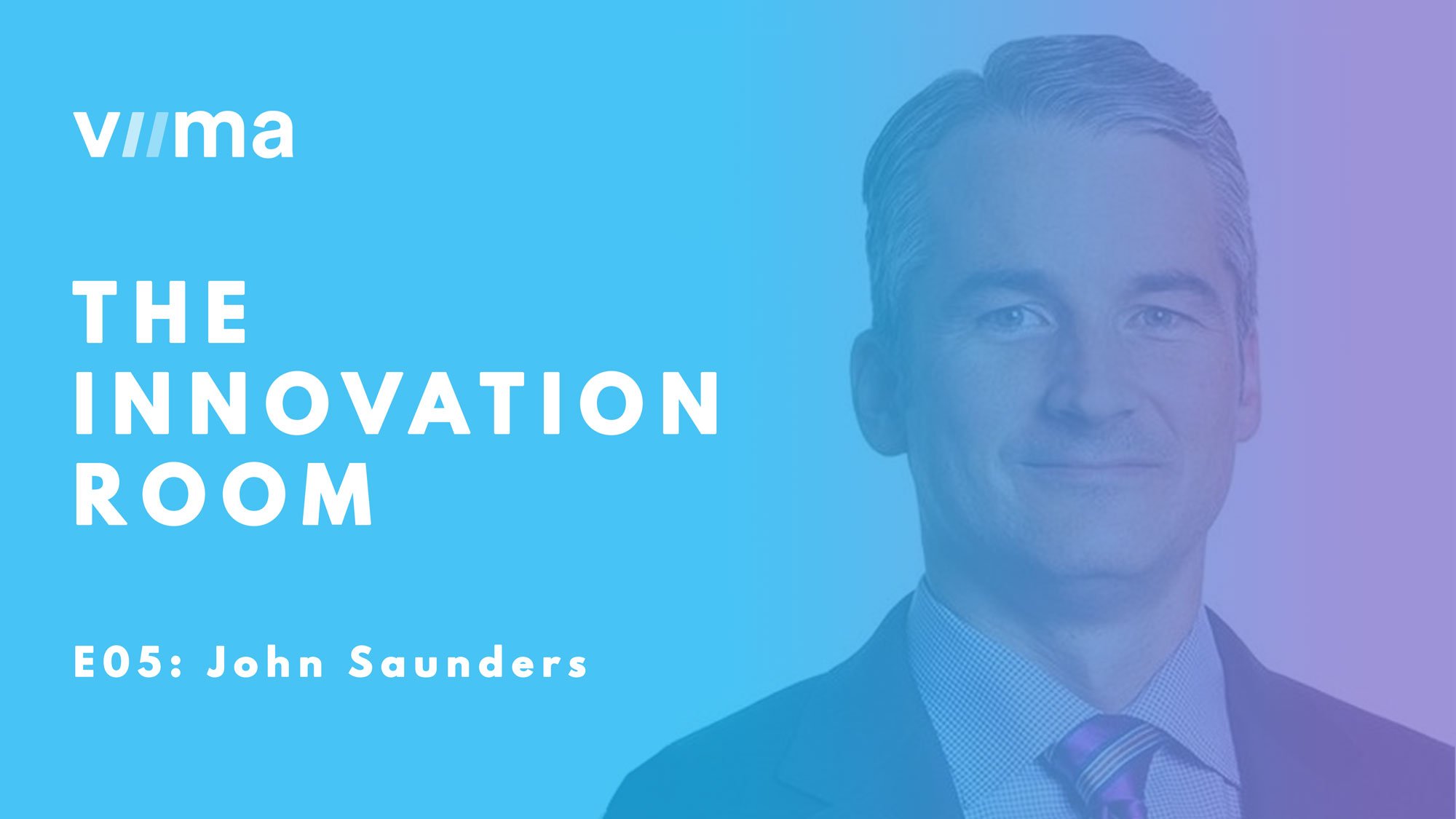 viima

THE INNOVATION ROOM

E05: John Saunders